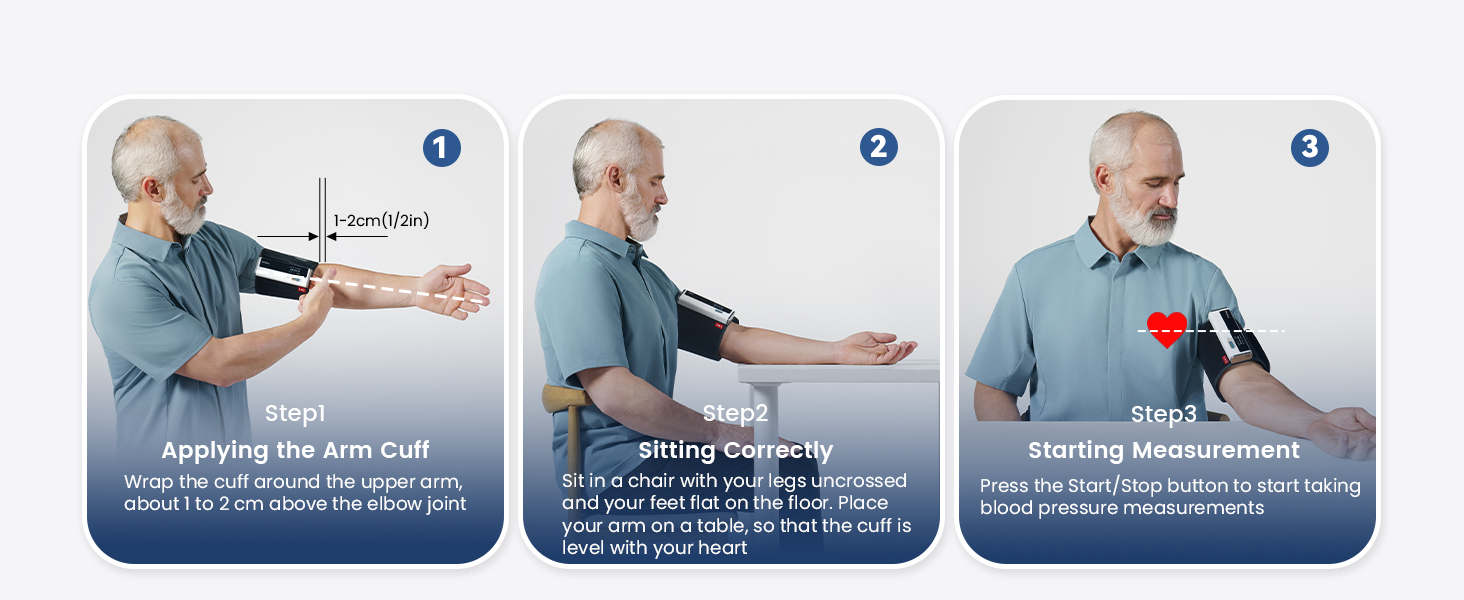 1

1-2cm(1/2in)

Step1

Applying the Arm Cuff

Wrap the cuff around the upper arm, about 1 to 2 cm above the elbow joint

2

Step2

Sitting Correctly

Sit in a chair with your legs uncrossed and your feet flat on the floor. Place your arm on a table, so that the cuff is level with your heart

3

Step3

Starting Measurement

Press the Start/Stop button to start taking blood pressure measurements